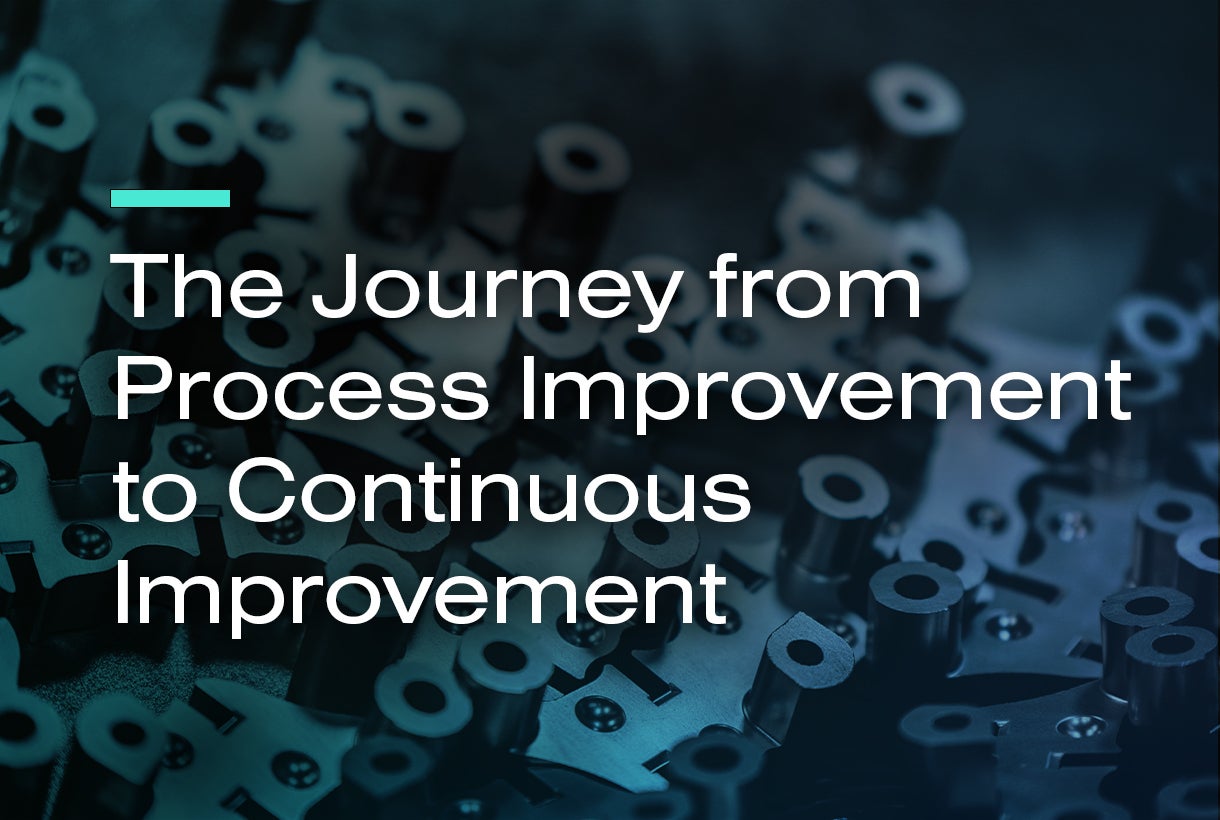 The Journey from Process Improvement to Continuous Improvement